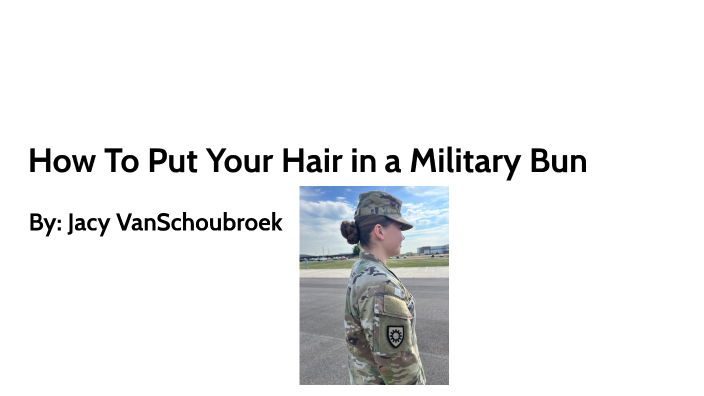 How To Put Your Hair in a Military Bun

By: Jacy VanSchoubroek